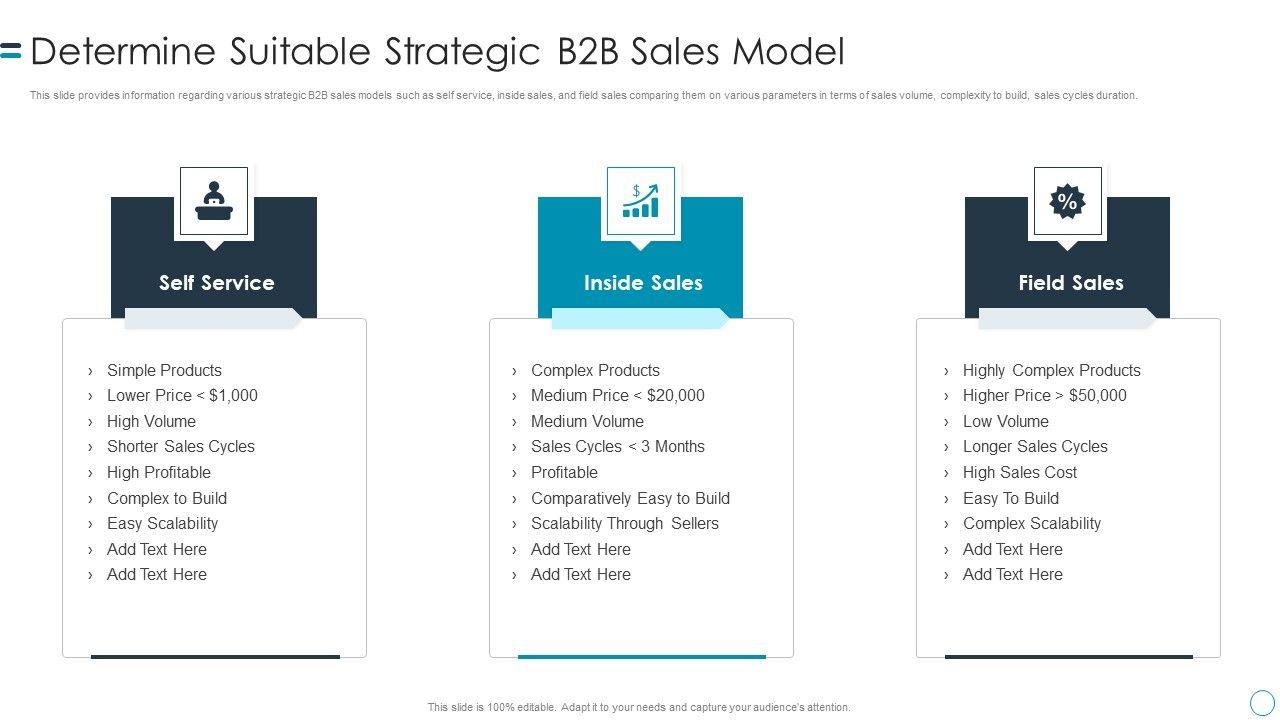 Determine Suitable Strategic B2B Sales Model

This slide provides information regarding various strategic B2B sales models such as self service, inside sales, and field sales comparing them on various parameters in terms of sales volume, complexity to build, sales cycles duration.

Self Service

› Simple Products
› Lower Price < $1,000
› High Volume
› Shorter Sales Cycles
› High Profitable
› Complex to Build
› Easy Scalability
› Add Text Here
› Add Text Here

Inside Sales

› Complex Products
› Medium Price < $20,000
› Medium Volume
› Sales Cycles < 3 Months
› Profitable
› Comparatively Easy to Build
› Scalability Through Sellers
› Add Text Here
› Add Text Here

Field Sales

› Highly Complex Products
› Higher Price > $50,000
› Low Volume
› Longer Sales Cycles
› High Sales Cost
› Easy To Build
› Complex Scalability
› Add Text Here
› Add Text Here

This slide is 100% editable. Adapt it to your needs and capture your audience's attention.